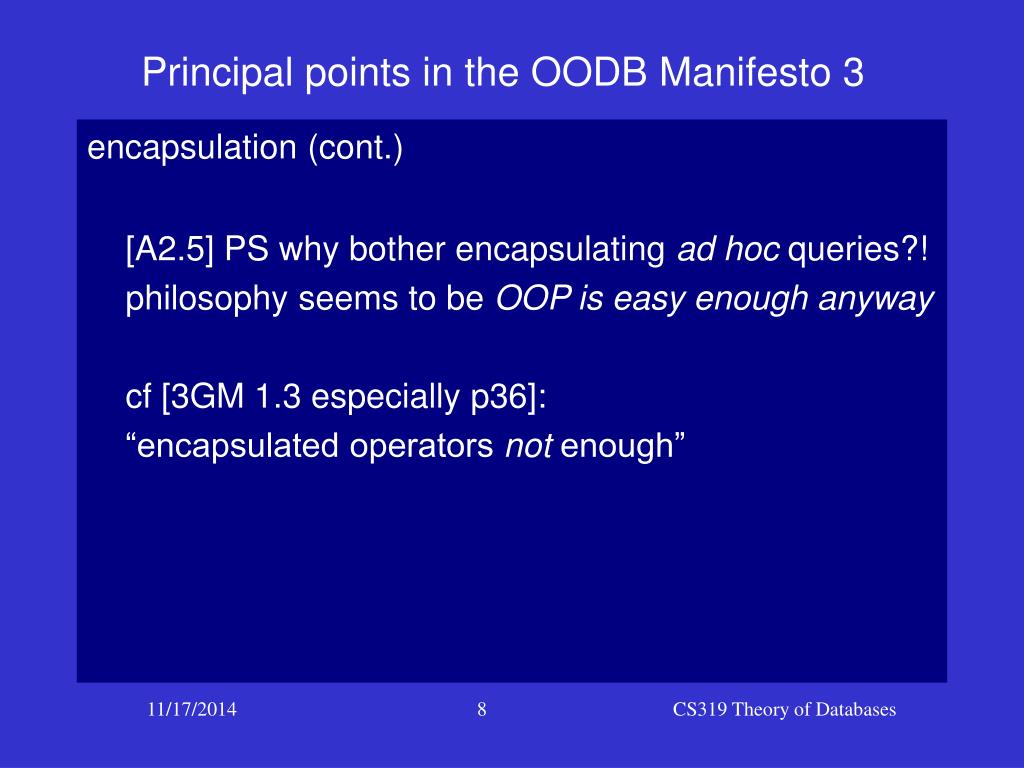 Principal points in the OODB Manifesto 3

encapsulation (cont.)

[A2.5] PS why bother encapsulating ad hoc queries?!
philosophy seems to be OOP is easy enough anyway

cf [3GM 1.3 especially p36]:
“encapsulated operators not enough”

11/17/2014

8

CS319 Theory of Databases